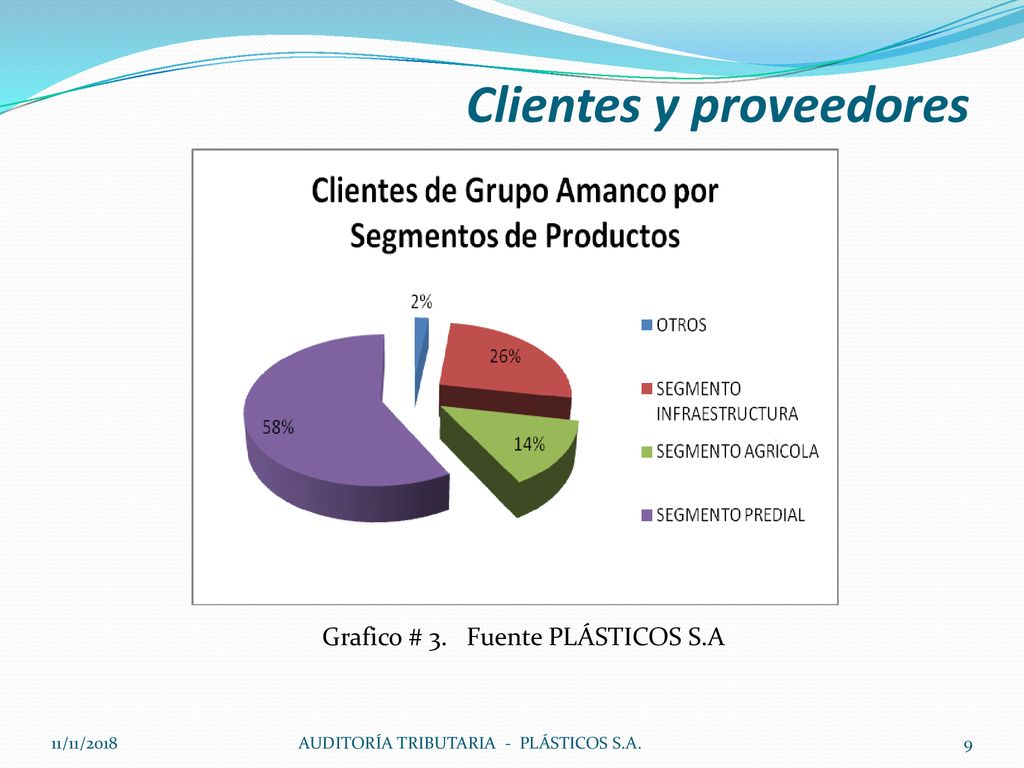 Clientes y proveedores

Clientes de Grupo Amanco por Segmentos de Productos

2%

26%

14%

58%

OTROS

SEGMENTO INFRAESTRUCTURA

SEGMENTO AGRICOLA

SEGMENTO PREDIAL

Grafico # 3. Fuente PLÁSTICOS S.A

11/11/2018

AUDITORÍA TRIBUTARIA - PLÁSTICOS S.A.

9